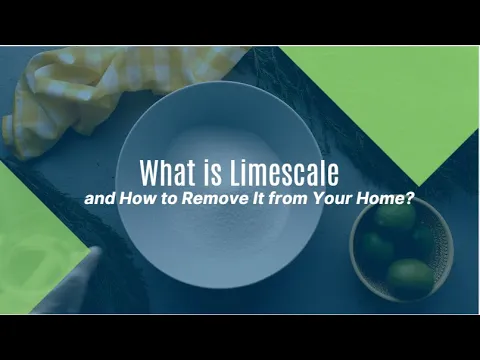 What is Limescale
and How to Remove It from Your Home?